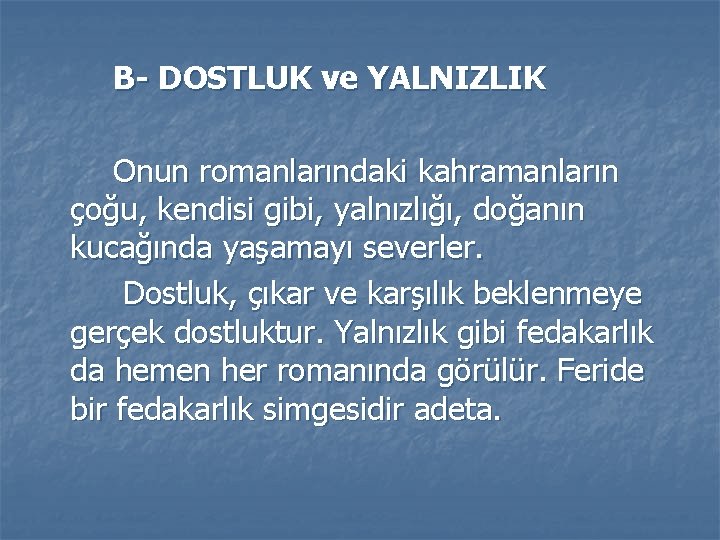 B- DOSTLUK ve YALNIZLIK

Onun romanlarındaki kahramanların çoğu, kendisi gibi, yalnızlığı, doğanın kucağında yaşamayı severler.

Dostluk, çıkar ve karşılık beklenmeye gerçek dostluktur. Yalnızlık gibi fedakarlık da hemen her romanında görülür. Feride bir fedakarlık simgesidir adeta.